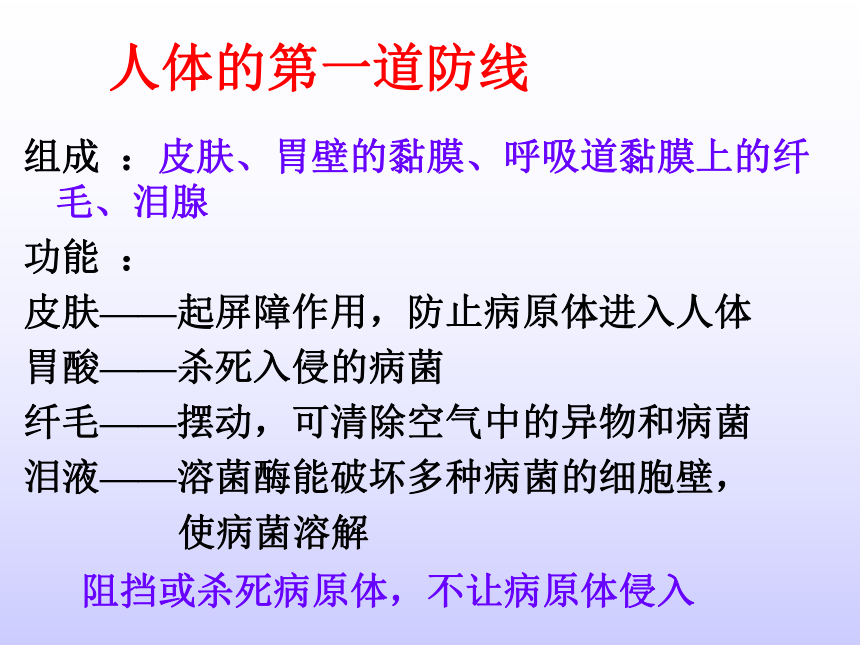 人体的第一道防线

组成 ：皮肤、胃壁的黏膜、呼吸道黏膜上的纤毛、泪腺

功能 ：

皮肤——起屏障作用，防止病原体进入人体

胃酸——杀死入侵的病菌

纤毛——摆动，可清除空气中的异物和病菌

泪液——溶菌酶能破坏多种病菌的细胞壁，使病菌溶解

阻挡或杀死病原体，不让病原体侵入